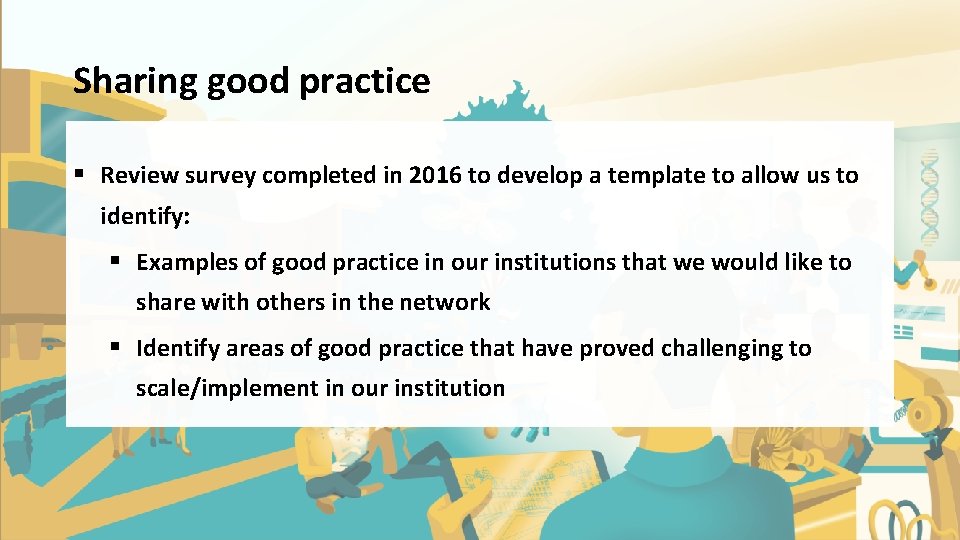 Sharing good practice

▪ Review survey completed in 2016 to develop a template to allow us to identify:

▪ Examples of good practice in our institutions that we would like to share with others in the network

▪ Identify areas of good practice that have proved challenging to scale/implement in our institution